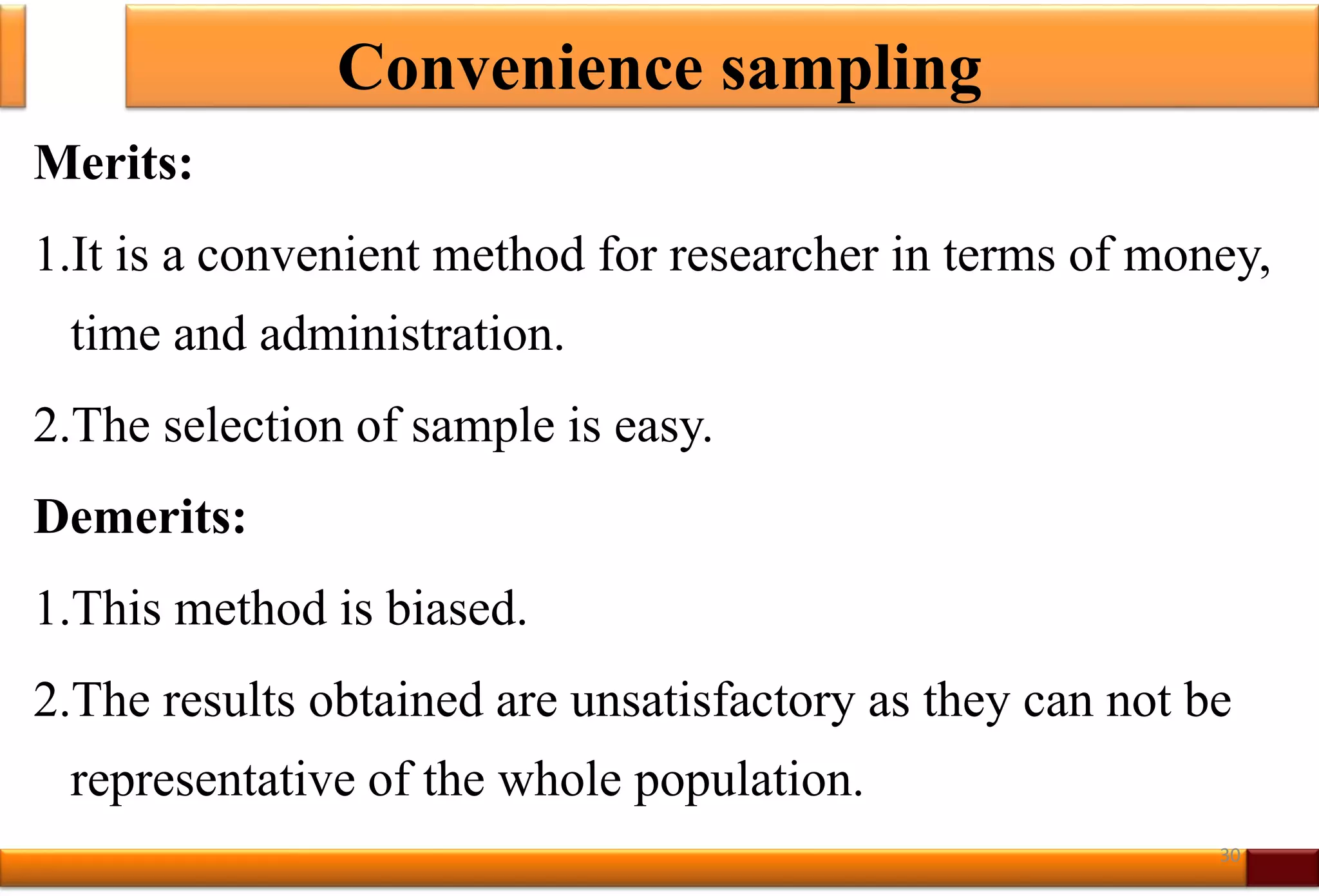 Convenience sampling

Merits:

1.It is a convenient method for researcher in terms of money, time and administration.

2.The selection of sample is easy.

Demerits:

1.This method is biased.

2.The results obtained are unsatisfactory as they can not be representative of the whole population.

30